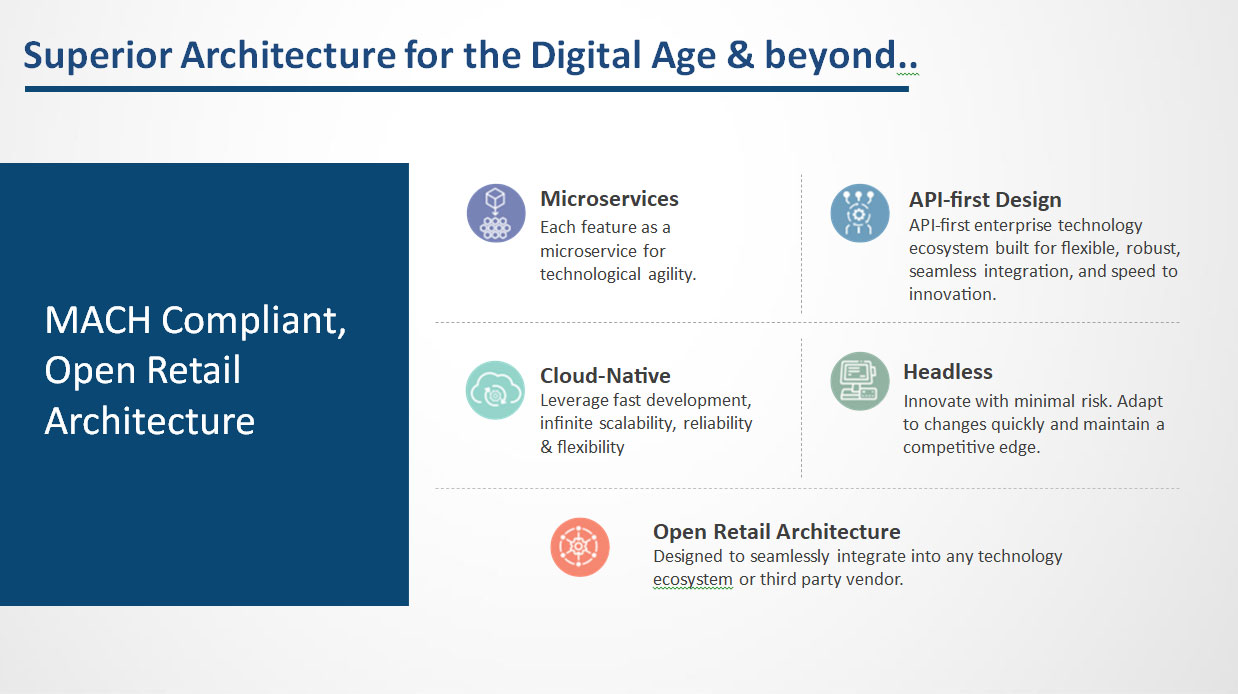 Superior Architecture for the Digital Age & beyond..

MACH Compliant, Open Retail Architecture

Microservices
Each feature as a microservice for technological agility.

API-first Design
API-first enterprise technology ecosystem built for flexible, robust, seamless integration, and speed to innovation.

Cloud-Native
Leverage fast development, infinite scalability, reliability & flexibility

Headless
Innovate with minimal risk. Adapt to changes quickly and maintain a competitive edge.

Open Retail Architecture
Designed to seamlessly integrate into any technology ecosystem or third party vendor.